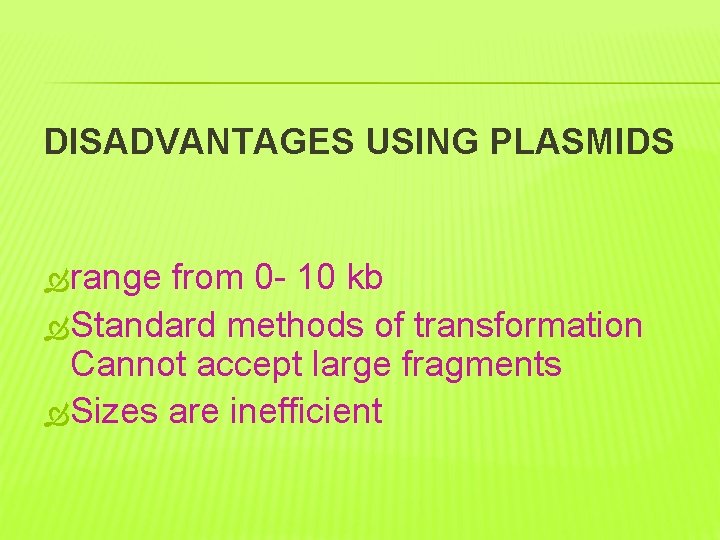 DISADVANTAGES USING PLASMIDS

range from 0- 10 kb

Standard methods of transformation Cannot accept large fragments

Sizes are inefficient